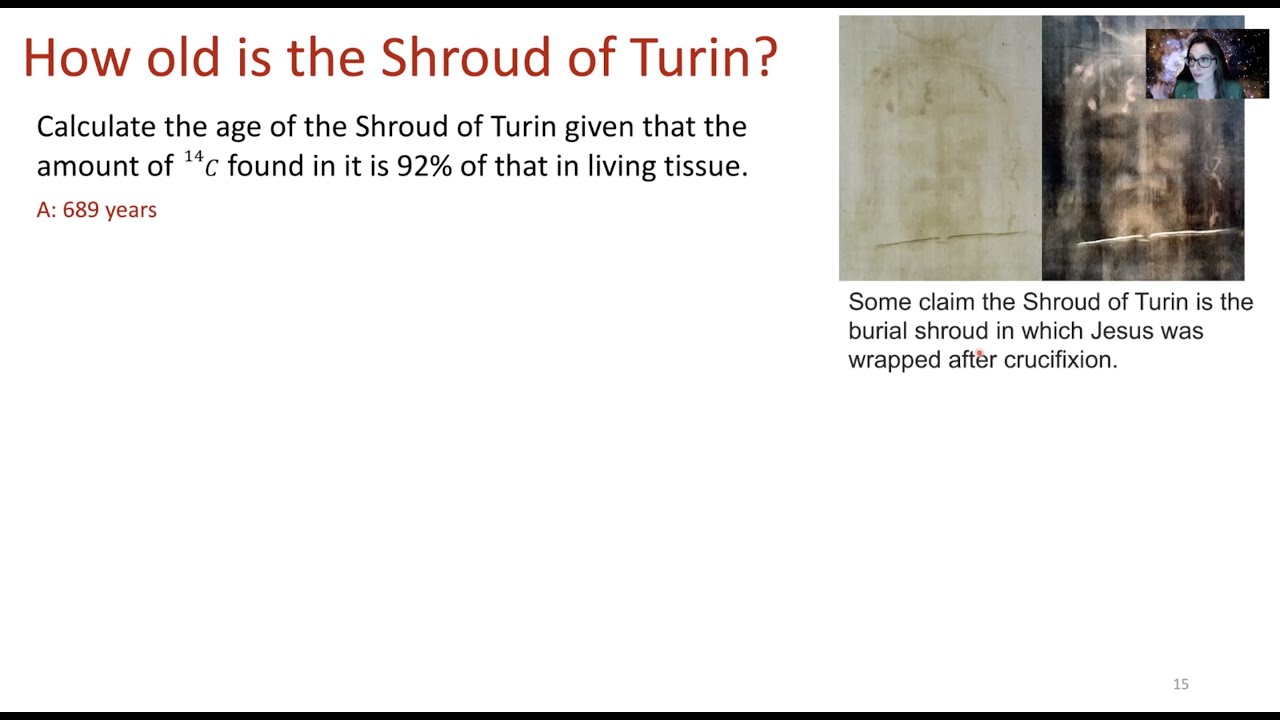 How old is the Shroud of Turin?

Calculate the age of the Shroud of Turin given that the amount of $^{14}C$ found in it is 92% of that in living tissue.

A: 689 years

Some claim the Shroud of Turin is the burial shroud in which Jesus was wrapped after crucifixion.

15